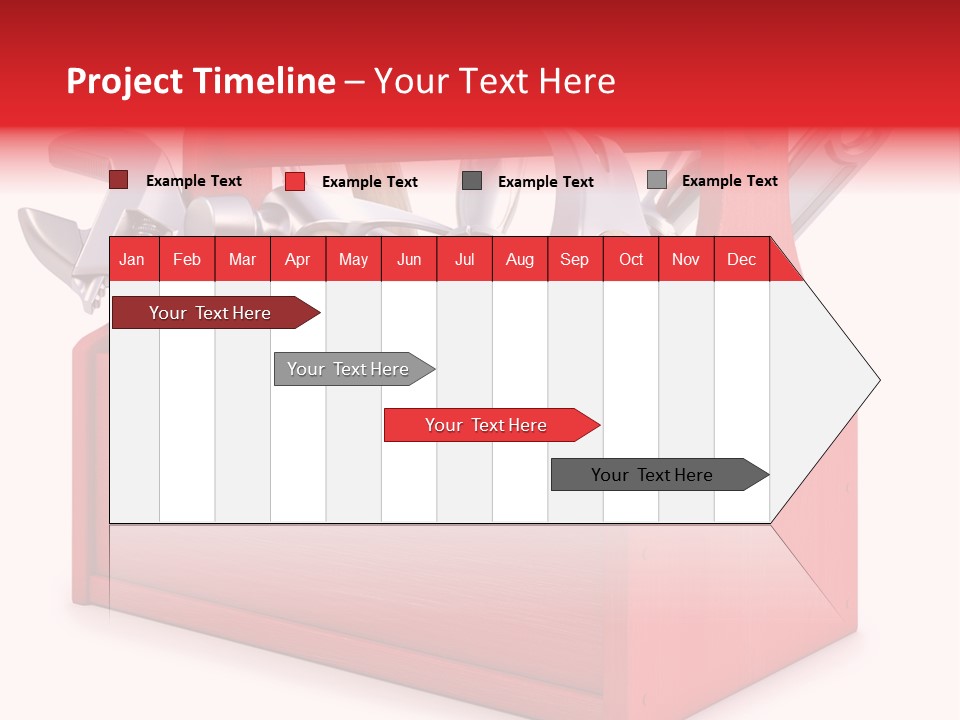 Project Timeline – Your Text Here

Example Text
Example Text
Example Text
Example Text

| Jan | Feb | Mar | Apr | May | Jun | Jul | Aug | Sep | Oct | Nov | Dec |
|---|---|---|---|---|---|---|---|---|---|---|---|

Your Text Here
Your Text Here
Your Text Here
Your Text Here